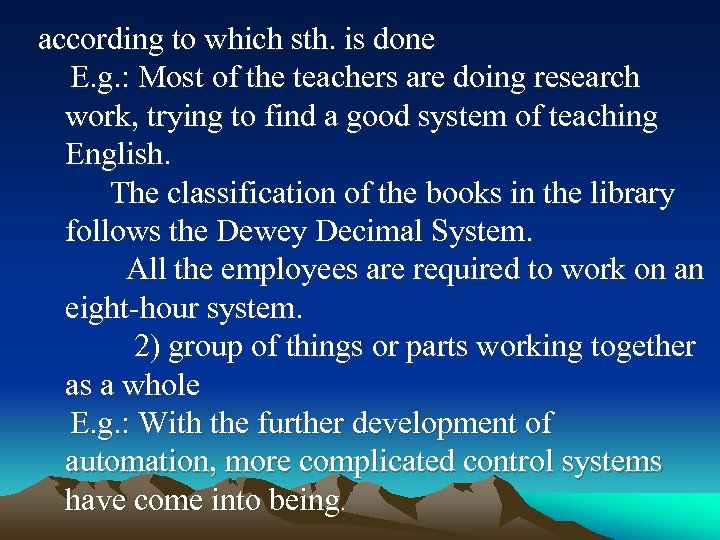 according to which sth. is done

E.g.: Most of the teachers are doing research work, trying to find a good system of teaching English.

The classification of the books in the library follows the Dewey Decimal System.

All the employees are required to work on an eight-hour system.

2) group of things or parts working together as a whole

E.g.: With the further development of automation, more complicated control systems have come into being.